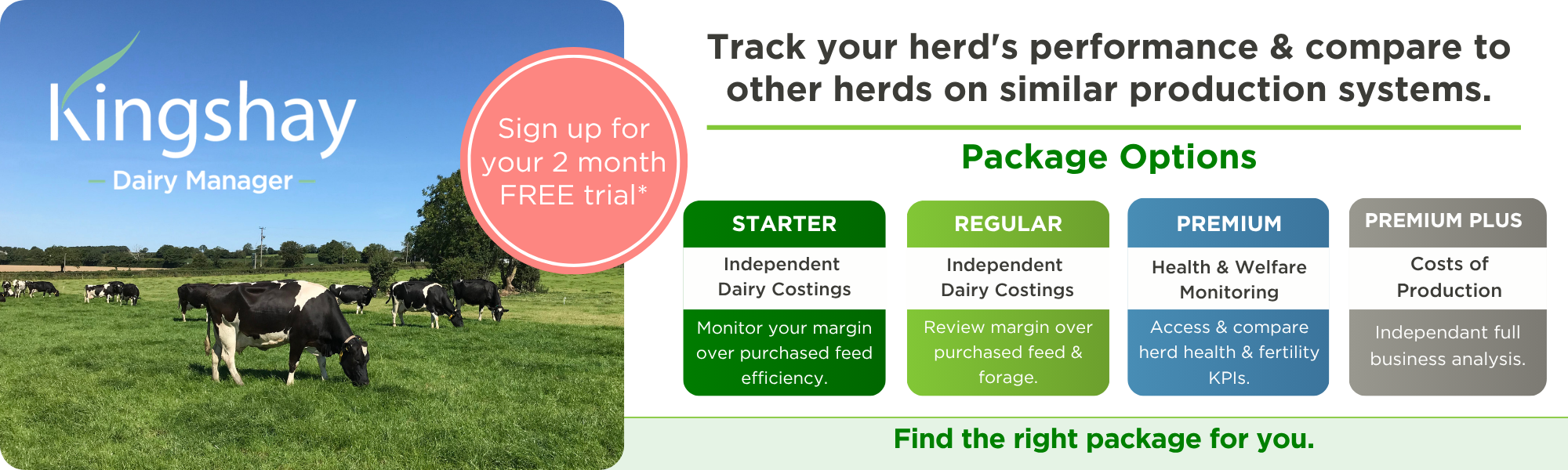 Kingshay
Dairy Manager

Sign up for your 2 month FREE trial*

Track your herd's performance & compare to other herds on similar production systems.

Package Options

STARTER
Independent Dairy Costings
Monitor your margin over purchased feed efficiency.

REGULAR
Independent Dairy Costings
Review margin over purchased feed & forage.

PREMIUM
Health & Welfare Monitoring
Access & compare herd health & fertility KPIs.

PREMIUM PLUS
Costs of Production
Independant full business analysis.

Find the right package for you.